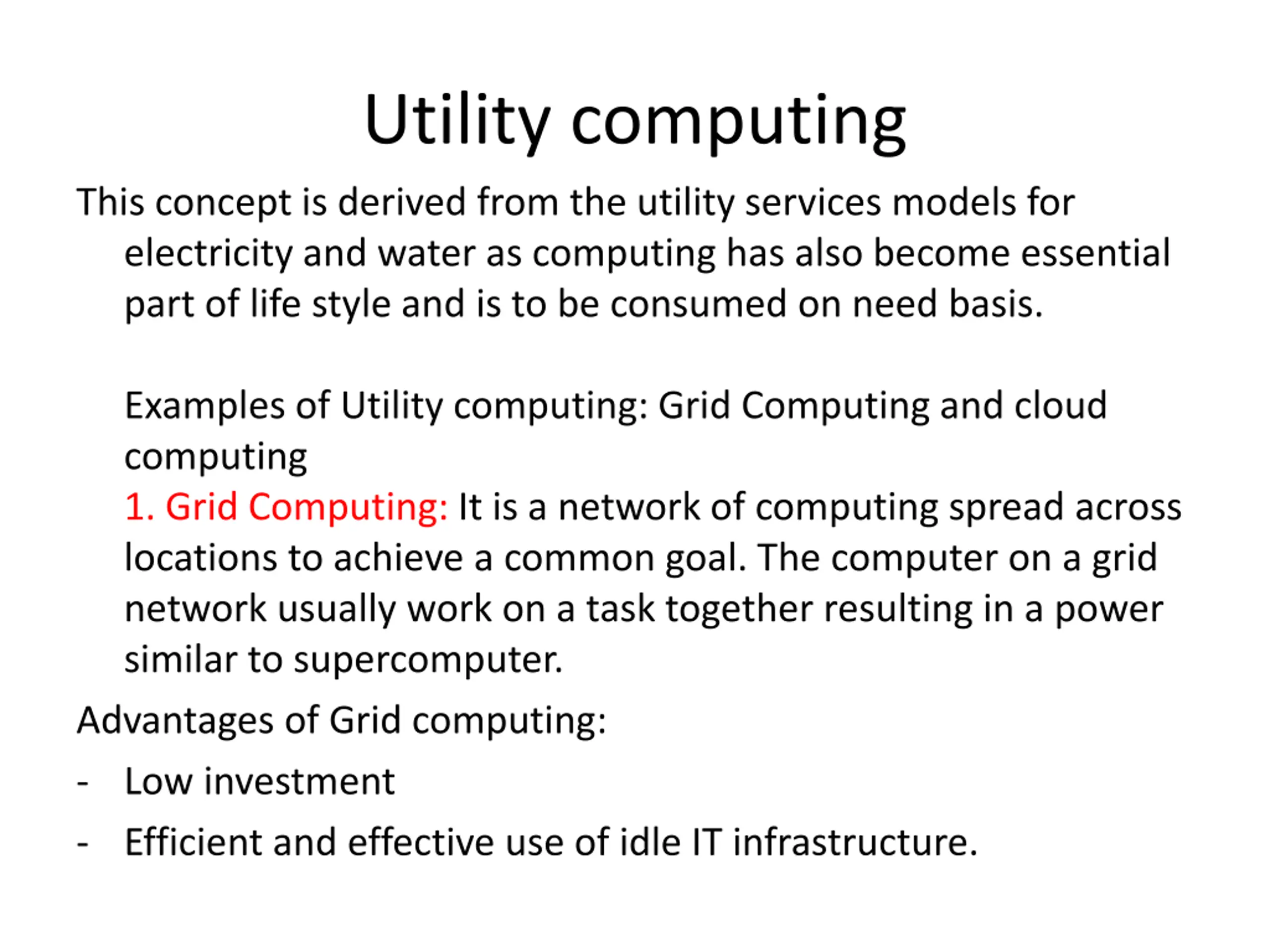 Utility computing

This concept is derived from the utility services models for electricity and water as computing has also become essential part of life style and is to be consumed on need basis.

Examples of Utility computing: Grid Computing and cloud computing

1. Grid Computing: It is a network of computing spread across locations to achieve a common goal. The computer on a grid network usually work on a task together resulting in a power similar to supercomputer.

Advantages of Grid computing:

- Low investment
- Efficient and effective use of idle IT infrastructure.